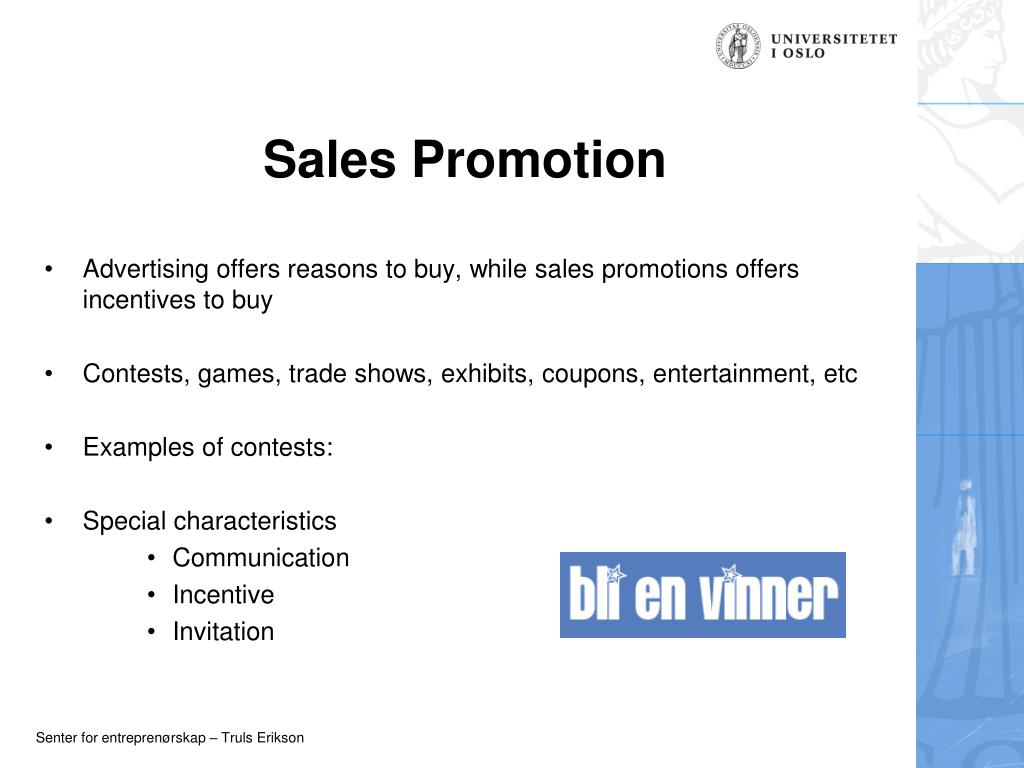 UNIVERSITETET
I OSLO

Sales Promotion

• Advertising offers reasons to buy, while sales promotions offers incentives to buy

• Contests, games, trade shows, exhibits, coupons, entertainment, etc

• Examples of contests:

• Special characteristics
  • Communication
  • Incentive
  • Invitation

bli en vinner

Senter for entreprenørskap – Truls Erikson